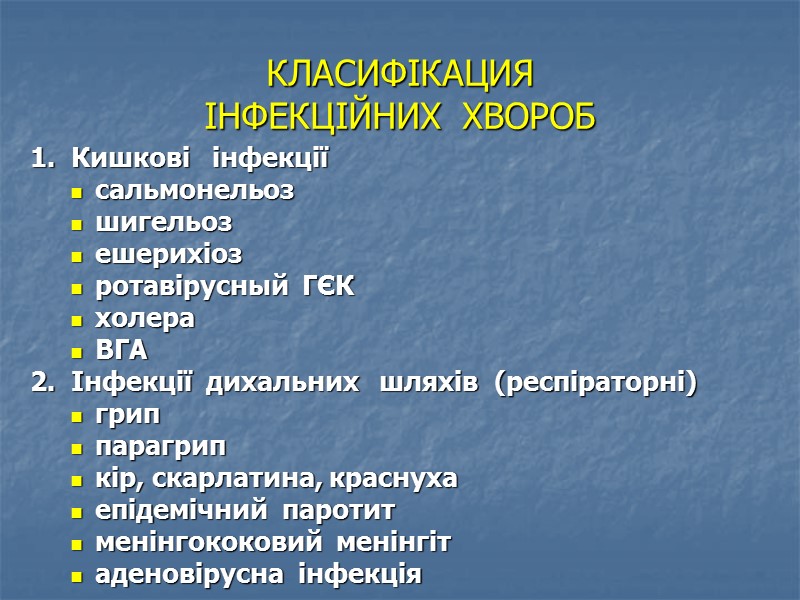 КЛАСИФІКАЦИЯ
ІНФЕКЦІЙНИХ ХВОРОБ

1. Кишкові інфекції
- сальмонельоз
- шигельоз
- ешерихіоз
- ротавірусный ГЄК
- холера
- ВГА

2. Інфекції дихальних шляхів (респіраторні)
- грип
- парагрип
- кір, скарлатина, краснуха
- епідемічний паротит
- менінгококовий менінгіт
- аденовірусна інфекція